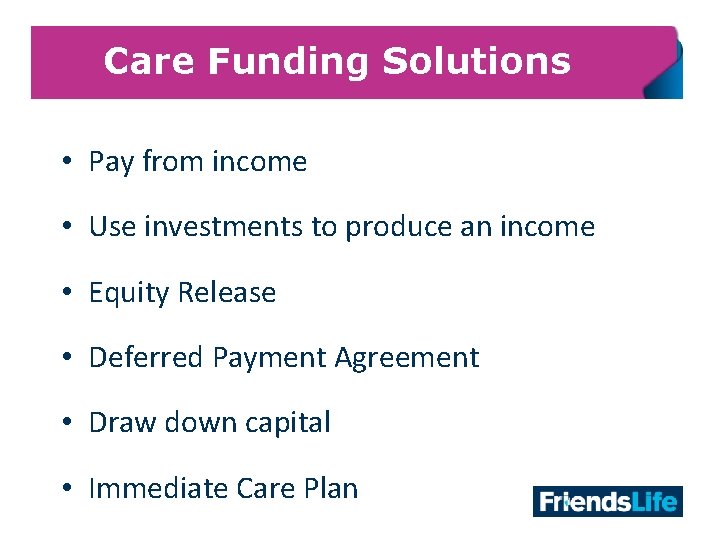 Care Funding Solutions

• Pay from income

• Use investments to produce an income

• Equity Release

• Deferred Payment Agreement

• Draw down capital

• Immediate Care Plan

FriendsLife